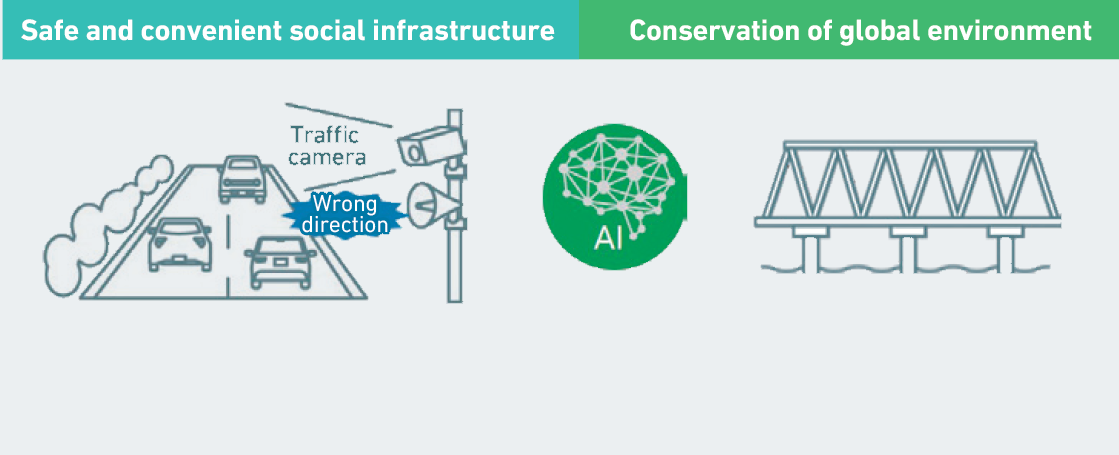 Safe and convenient social infrastructure

Conservation of global environment

Traffic camera

Wrong direction

AI